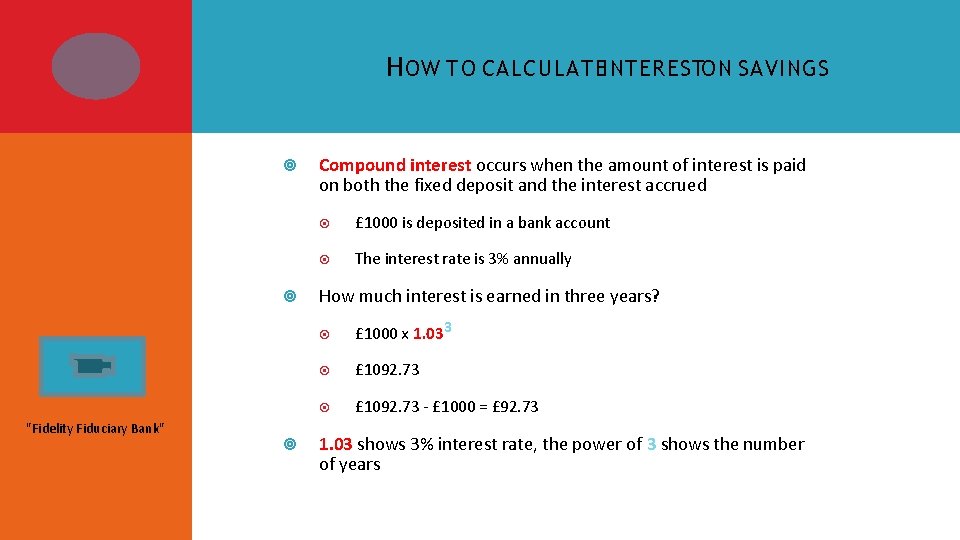 HOW TO CALCULATE INTEREST ON SAVINGS

Compound interest occurs when the amount of interest is paid on both the fixed deposit and the interest accrued

£1000 is deposited in a bank account

The interest rate is 3% annually

How much interest is earned in three years?

£1000 x $1.03^3$

£1092.73

£1092.73 - £1000 = £92.73

1.03 shows 3% interest rate, the power of 3 shows the number of years

"Fidelity Fiduciary Bank"